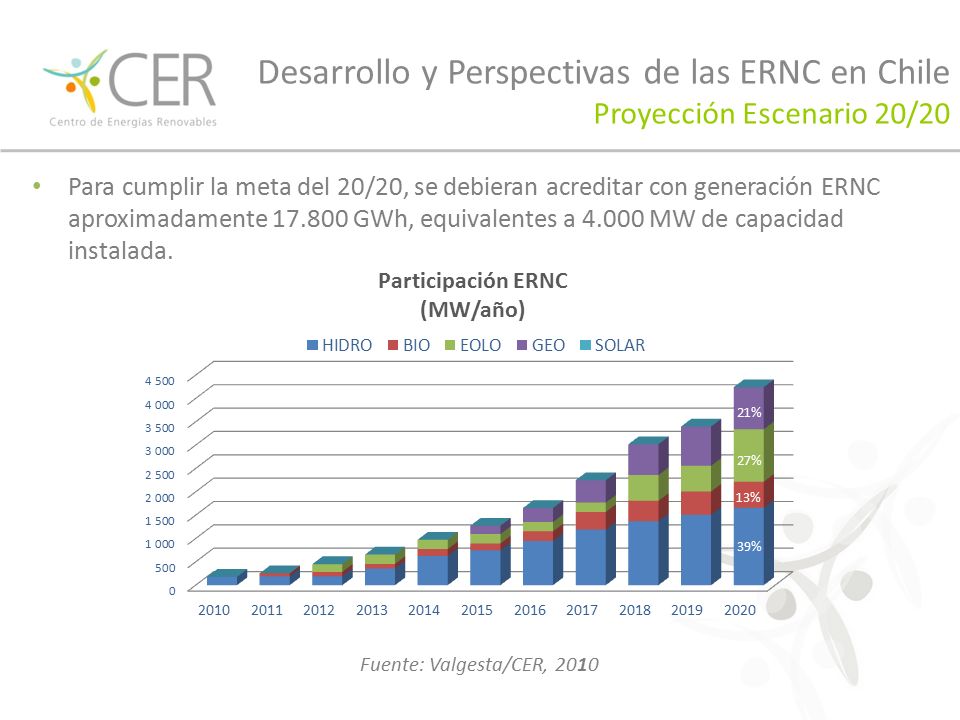 CER
Centro de Energías Renovables

Desarrollo y Perspectivas de las ERNC en Chile
Proyección Escenario 20/20

• Para cumplir la meta del 20/20, se debieran acreditar con generación ERNC aproximadamente 17.800 GWh, equivalentes a 4.000 MW de capacidad instalada.

Participación ERNC
(MW/año)

HIDRO BIO EOLO GEO SOLAR

4 500
4 000
3 500
3 000
2 500
2 000
1 500
1 000
500
0

21%
27%
13%
39%

2010 2011 2012 2013 2014 2015 2016 2017 2018 2019 2020

Fuente: Valgesta/CER, 2010